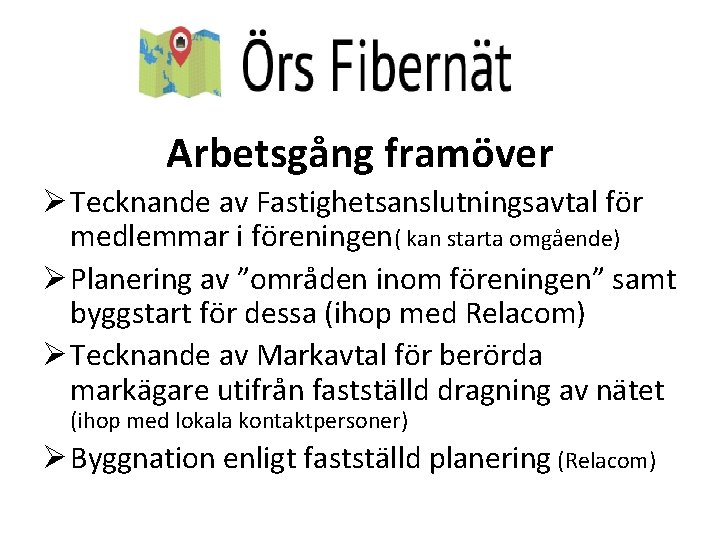 Örs Fibernät

Arbetsgång framöver

➢ Tecknande av Fastighetsanslutningsavtal för medlemmar i föreningen( kan starta omgående)

➢ Planering av ”områden inom föreningen” samt byggstart för dessa (ihop med Relacom)

➢ Tecknande av Markavtal för berörda markägare utifrån fastställd dragning av nätet (ihop med lokala kontaktpersoner)

➢ Byggnation enligt fastställd planering (Relacom)